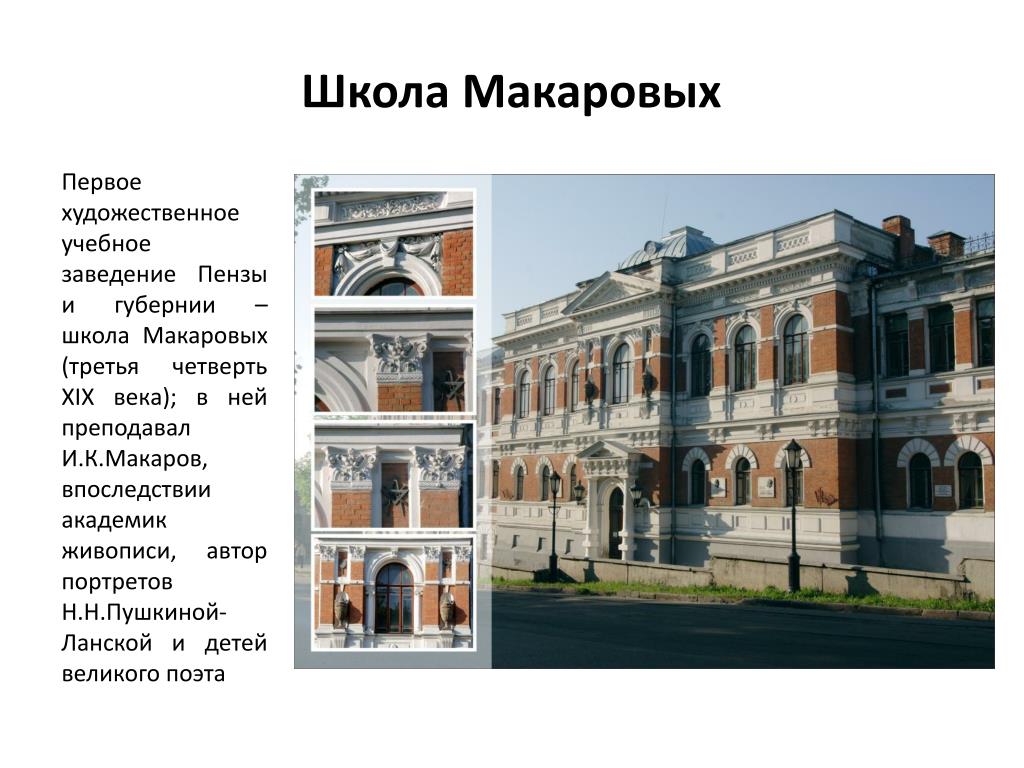 Школа Макаровых

Первое художественное учебное заведение Пензы и губернии – школа Макаровых (третья четверть XIX века); в ней преподавал И.К.Макаров, впоследствии академик живописи, автор портретов Н.Н.Пушкиной-Ланской и детей великого поэта